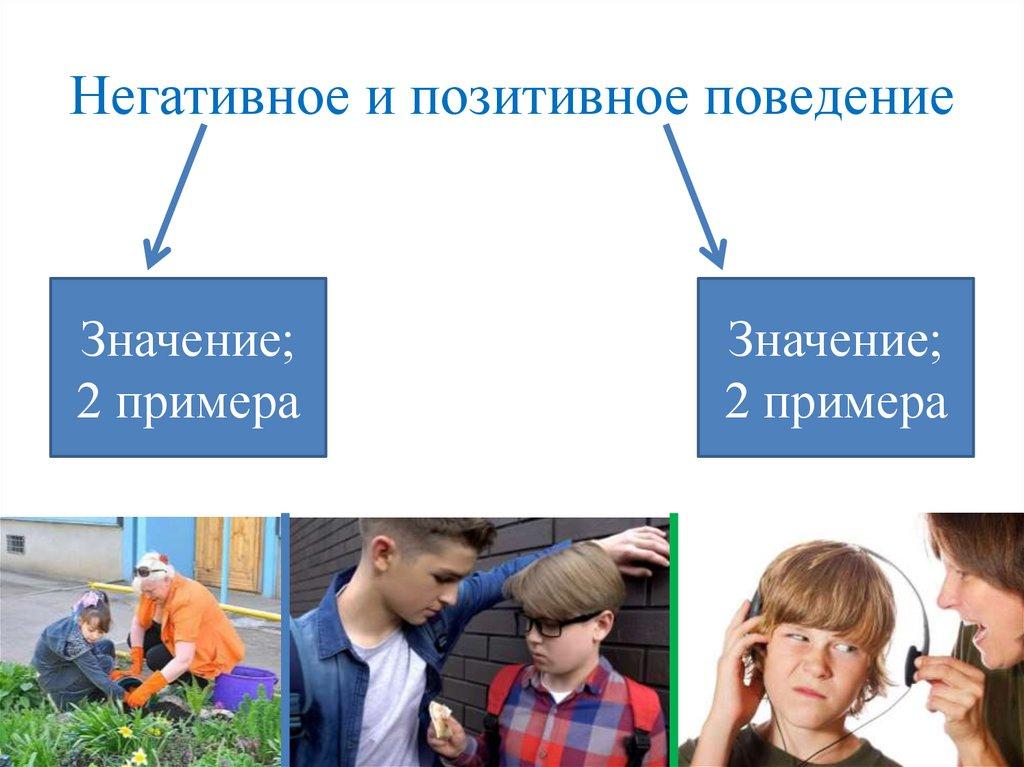 Негативное и позитивное поведение

Значение;
2 примера

Значение;
2 примера